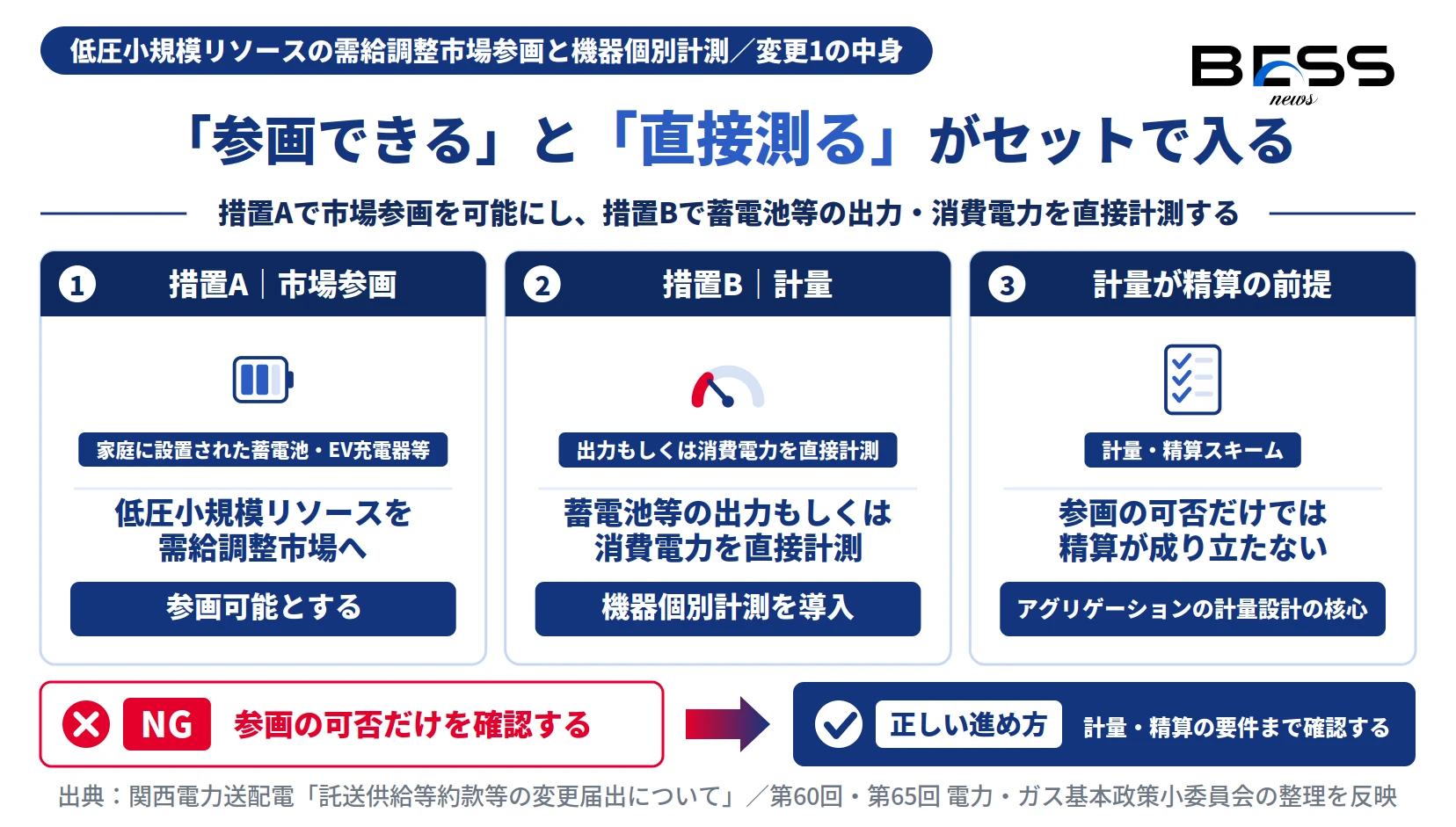 低圧小規模リソースの需給調整市場参画と機器個別計測／変更1の中身

BESS news

「参画できる」と「直接測る」がセットで入る

措置Aで市場参画を可能にし、措置Bで蓄電池等の出力・消費電力を直接計測する

1 措置A｜市場参画

家庭に設置された蓄電池・EV充電器等

低圧小規模リソースを需給調整市場へ

参画可能とする

2 措置B｜計量

出力もしくは消費電力を直接計測

蓄電池等の出力もしくは消費電力を直接計測

機器個別計測を導入

3 計量が精算の前提

計量・精算スキーム

参画の可否だけでは精算が成り立たない

アグリゲーションの計量設計の核心

NG 参画の可否だけを確認する

正しい進め方 計量・精算の要件まで確認する

出典：関西電力送配電「託送供給等約款等の変更届出について」／第60回・第65回 電力・ガス基本政策小委員会の整理を反映